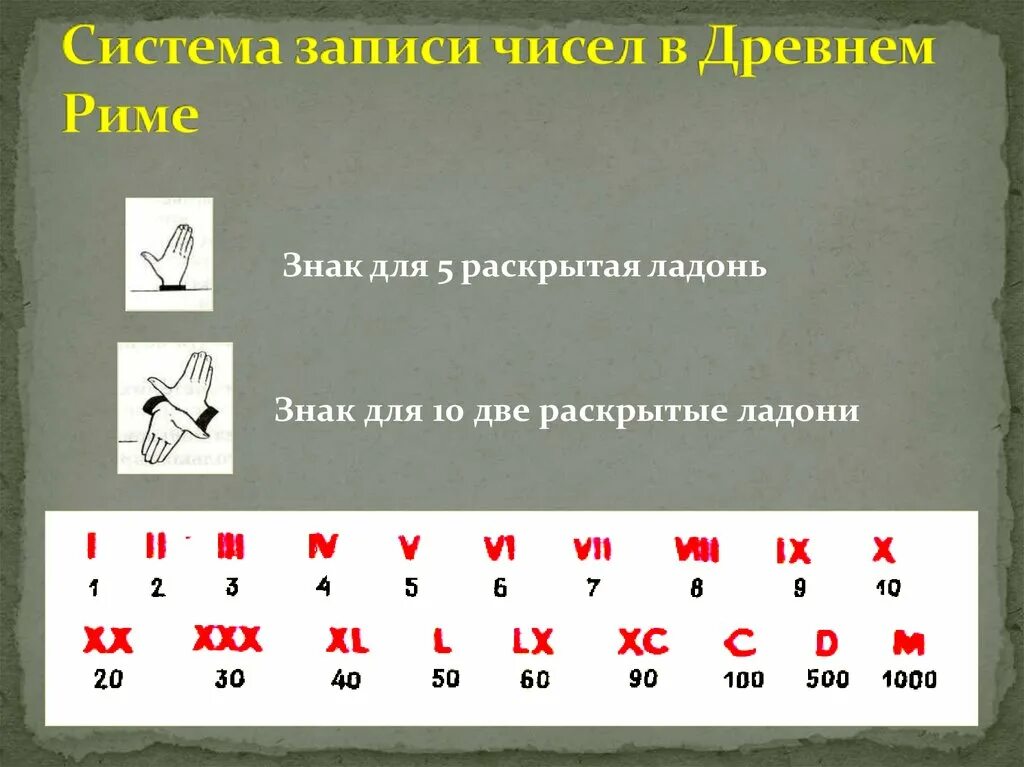 Система записи чисел в Древнем Риме

Знак для 5 раскрытая ладонь

Знак для 10 две раскрытые ладони

| I | II | III | IV | V | VI | VII | VIII | IX | X |
|---|---|---|---|---|---|---|---|---|---|
| 1 | 2 | 3 | 4 | 5 | 6 | 7 | 8 | 9 | 10 |

| XX | XXX | XL | L | LX | XC | C | D | M |
|---|---|---|---|---|---|---|---|---|
| 20 | 30 | 40 | 50 | 60 | 90 | 100 | 500 | 1000 |